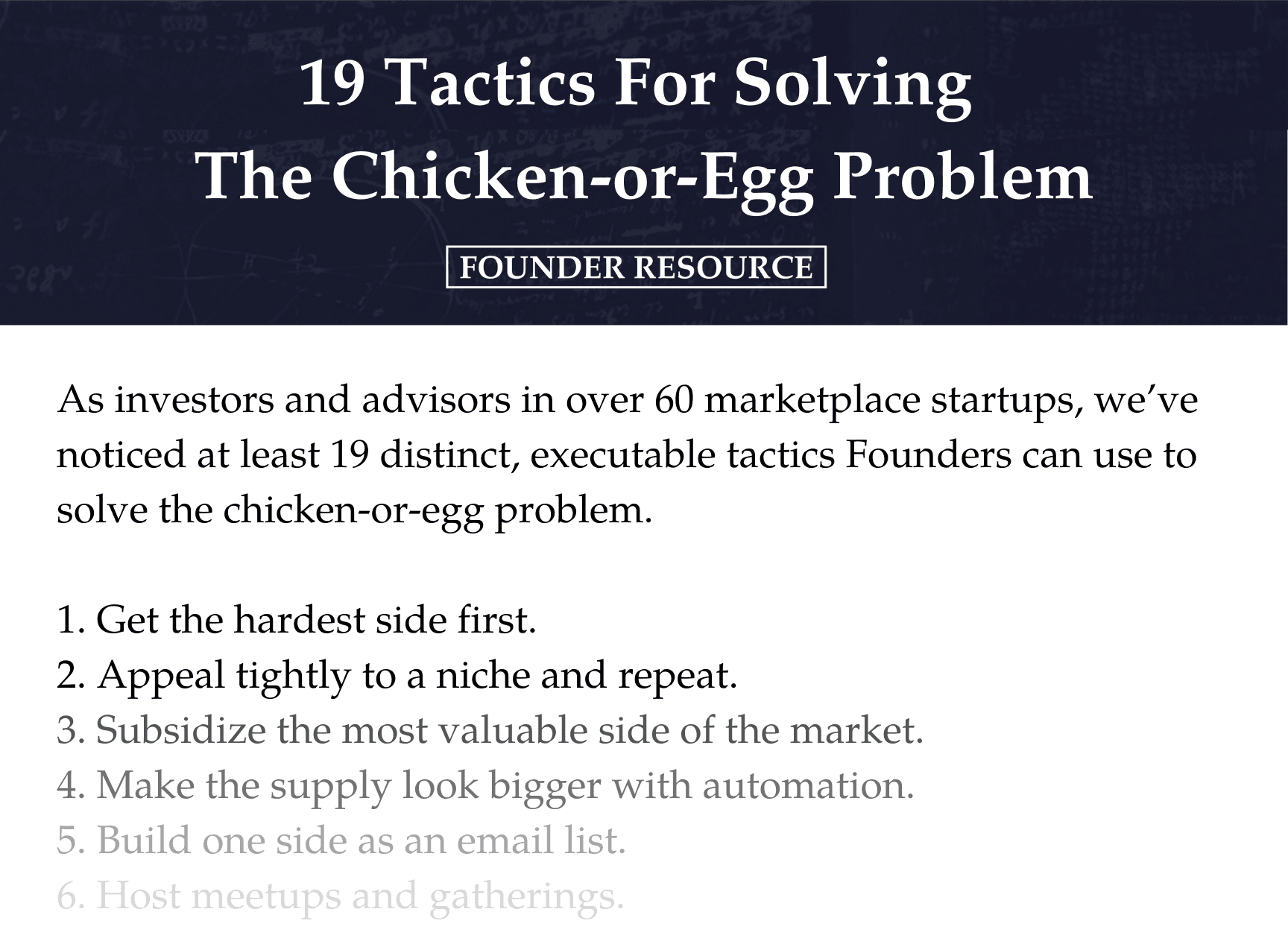 19 Tactics For Solving
The Chicken-or-Egg Problem

FOUNDER RESOURCE

As investors and advisors in over 60 marketplace startups, we've noticed at least 19 distinct, executable tactics Founders can use to solve the chicken-or-egg problem.

1. Get the hardest side first.
2. Appeal tightly to a niche and repeat.
3. Subsidize the most valuable side of the market.
4. Make the supply look bigger with automation.
5. Build one side as an email list.
6. Host meetups and gatherings.